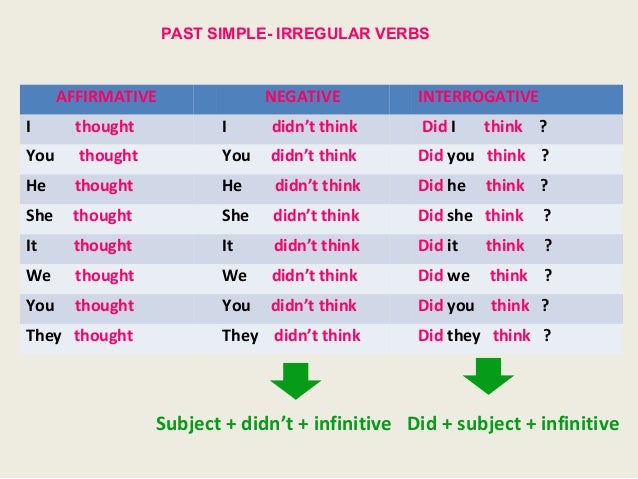 PAST SIMPLE- IRREGULAR VERBS

| AFFIRMATIVE | NEGATIVE | INTERROGATIVE |
|---|---|---|
| I thought | I didn't think | Did I think ? |
| You thought | You didn't think | Did you think ? |
| He thought | He didn't think | Did he think ? |
| She thought | She didn't think | Did she think ? |
| It thought | It didn't think | Did it think ? |
| We thought | We didn't think | Did we think ? |
| You thought | You didn't think | Did you think ? |
| They thought | They didn't think | Did they think ? |

Subject + didn't + infinitive

Did + subject + infinitive